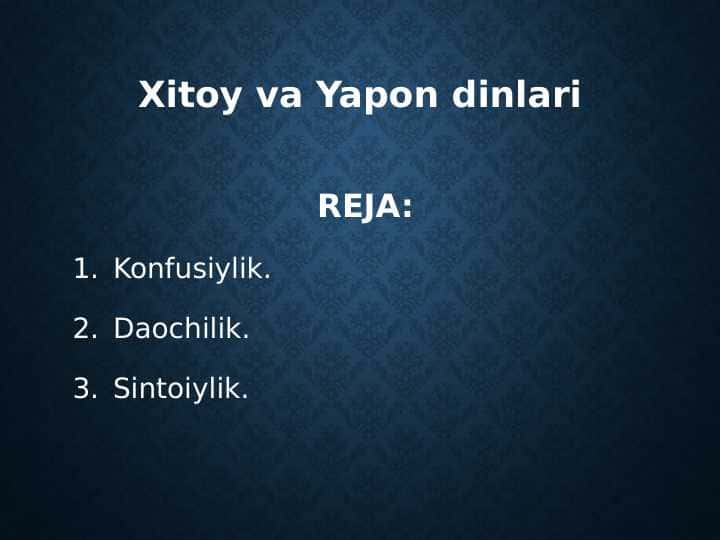 Xitoy va Yapon dinlari

REJA:

1. Konfusiylik.
2. Daochilik.
3. Sintoiylik.